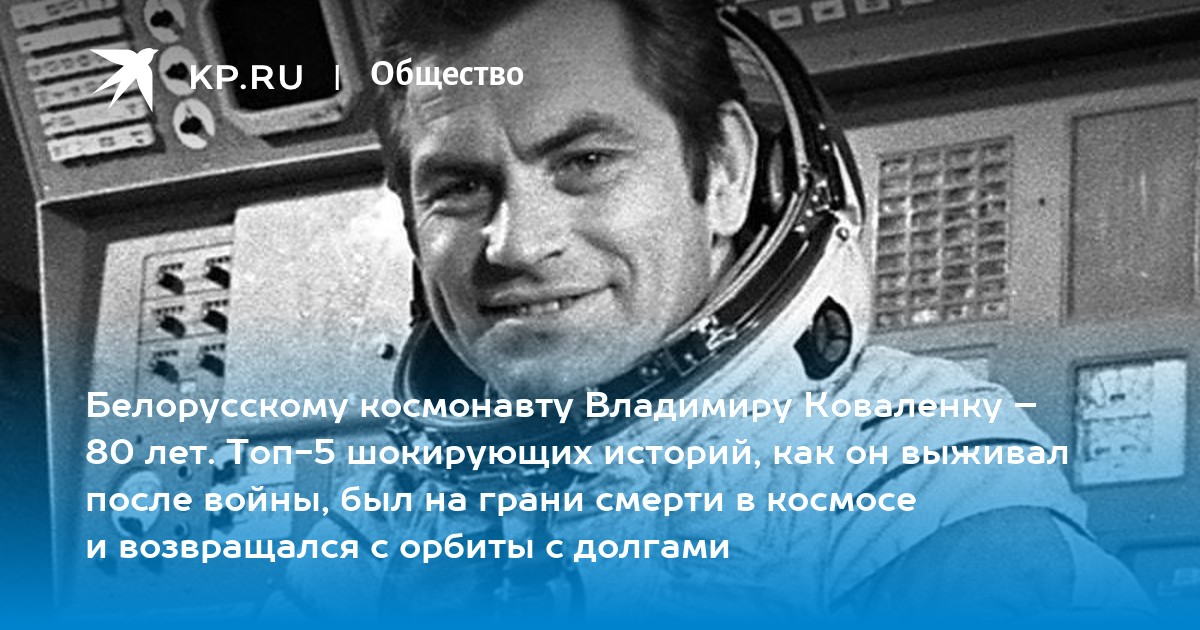 KP.RU | Общество

Белорусскому космонавту Владимиру Коваленку – 80 лет. Топ-5 шокирующих историй, как он выживал после войны, был на грани смерти в космосе и возвращался с орбиты с долгами